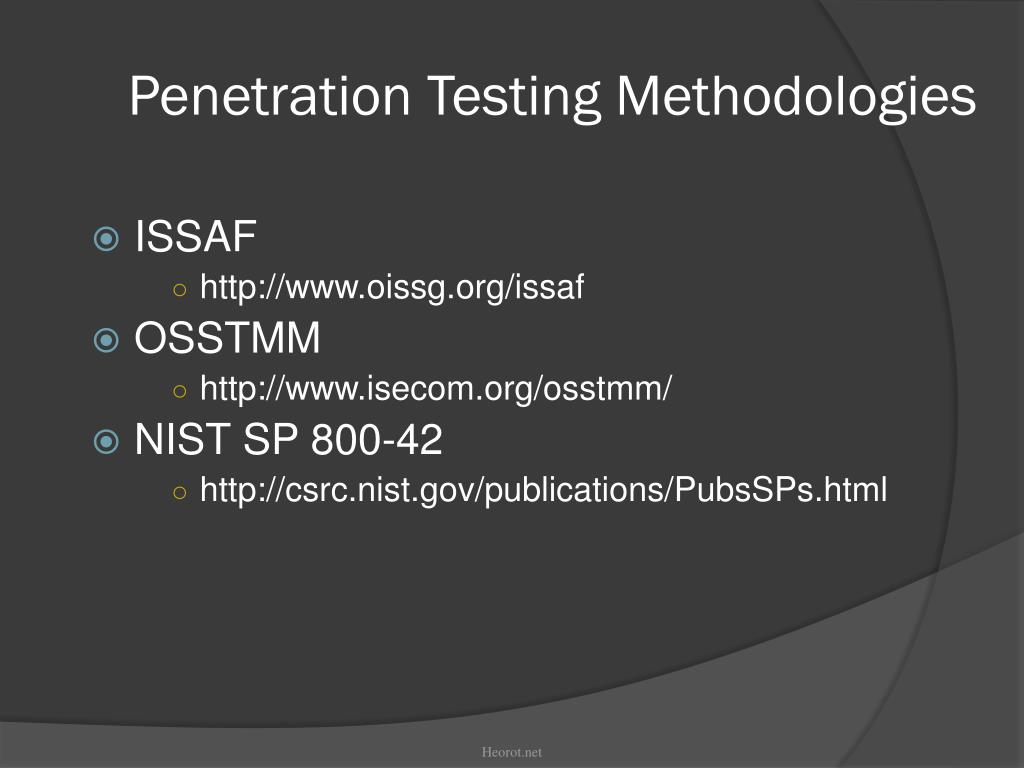 Penetration Testing Methodologies

ISSAF
http://www.oissg.org/issaf

OSSTMM
http://www.isecom.org/osstmm/

NIST SP 800-42
http://csrc.nist.gov/publications/PubsSPs.html

Heorot.net